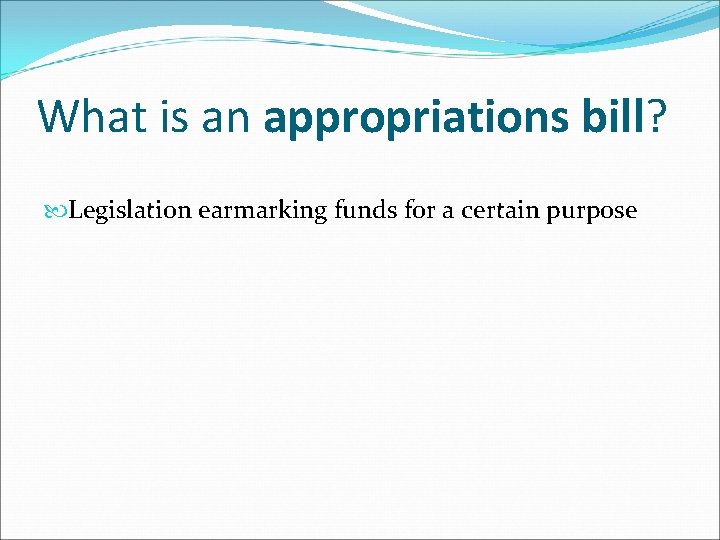 What is an appropriations bill?

Legislation earmarking funds for a certain purpose